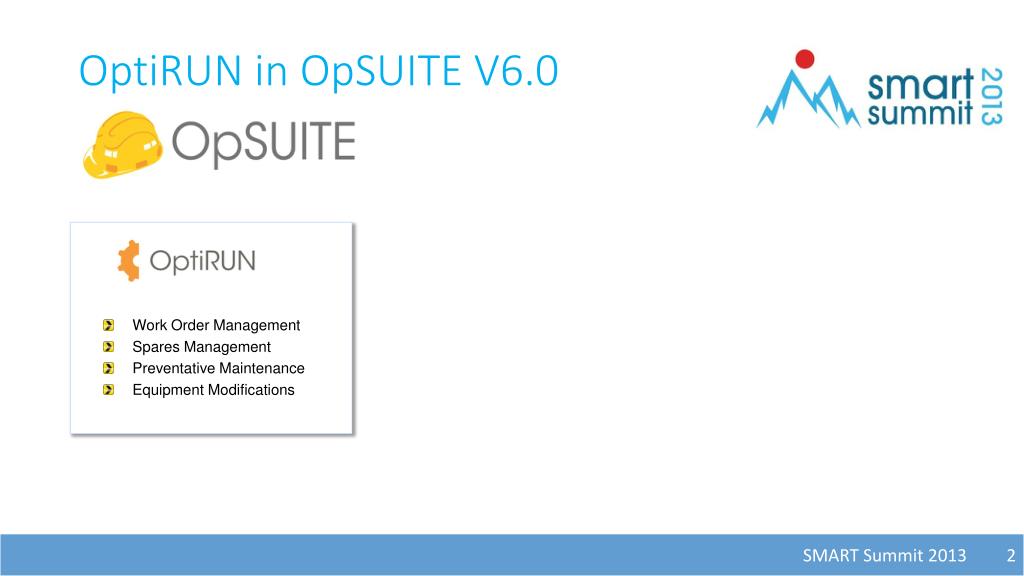 OptiRUN in OpSUITE V6.0

smart summit 2013

OpSUITE

OptiRUN

Work Order Management
Spares Management
Preventative Maintenance
Equipment Modifications

SMART Summit 2013 2